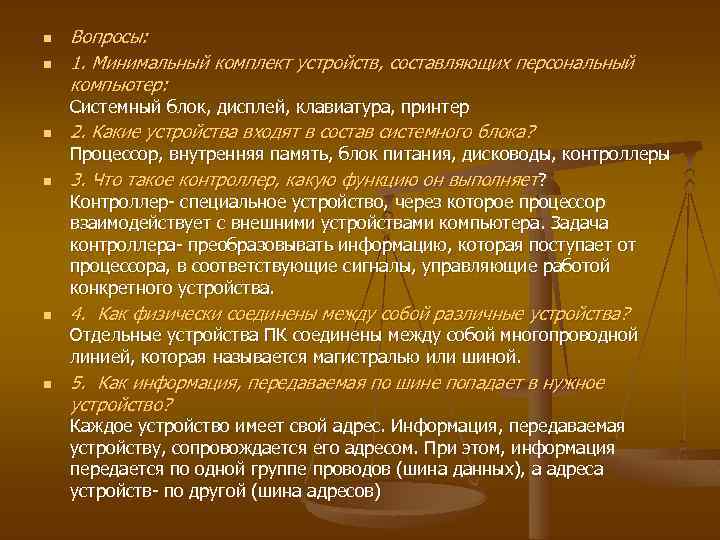 Вопросы:

1. Минимальный комплект устройств, составляющих персональный компьютер:
Системный блок, дисплей, клавиатура, принтер

2. Какие устройства входят в состав системного блока?
Процессор, внутренняя память, блок питания, дисководы, контроллеры

3. Что такое контроллер, какую функцию он выполняет?
Контроллер- специальное устройство, через которое процессор взаимодействует с внешними устройствами компьютера. Задача контроллера- преобразовывать информацию, которая поступает от процессора, в соответствующие сигналы, управляющие работой конкретного устройства.

4. Как физически соединены между собой различные устройства?
Отдельные устройства ПК соединены между собой многопроводной линией, которая называется магистралью или шиной.

5. Как информация, передаваемая по шине попадает в нужное устройство?
Каждое устройство имеет свой адрес. Информация, передаваемая устройству, сопровождается его адресом. При этом, информация передается по одной группе проводов (шина данных), а адреса устройств- по другой (шина адресов)